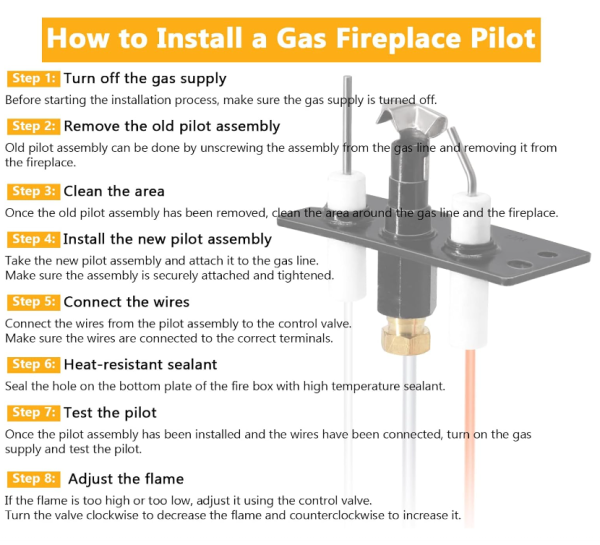 How to Install a Gas Fireplace Pilot

Step 1: Turn off the gas supply

Before starting the installation process, make sure the gas supply is turned off.

Step 2: Remove the old pilot assembly

Old pilot assembly can be done by unscrewing the assembly from the gas line and removing it from the fireplace.

Step 3: Clean the area

Once the old pilot assembly has been removed, clean the area around the gas line and the fireplace.

Step 4: Install the new pilot assembly

Take the new pilot assembly and attach it to the gas line.
Make sure the assembly is securely attached and tightened.

Step 5: Connect the wires

Connect the wires from the pilot assembly to the control valve.
Make sure the wires are connected to the correct terminals.

Step 6: Heat-resistant sealant

Seal the hole on the bottom plate of the fire box with high temperature sealant.

Step 7: Test the pilot

Once the pilot assembly has been installed and the wires have been connected, turn on the gas supply and test the pilot.

Step 8: Adjust the flame

If the flame is too high or too low, adjust it using the control valve.
Turn the valve clockwise to decrease the flame and counterclockwise to increase it.